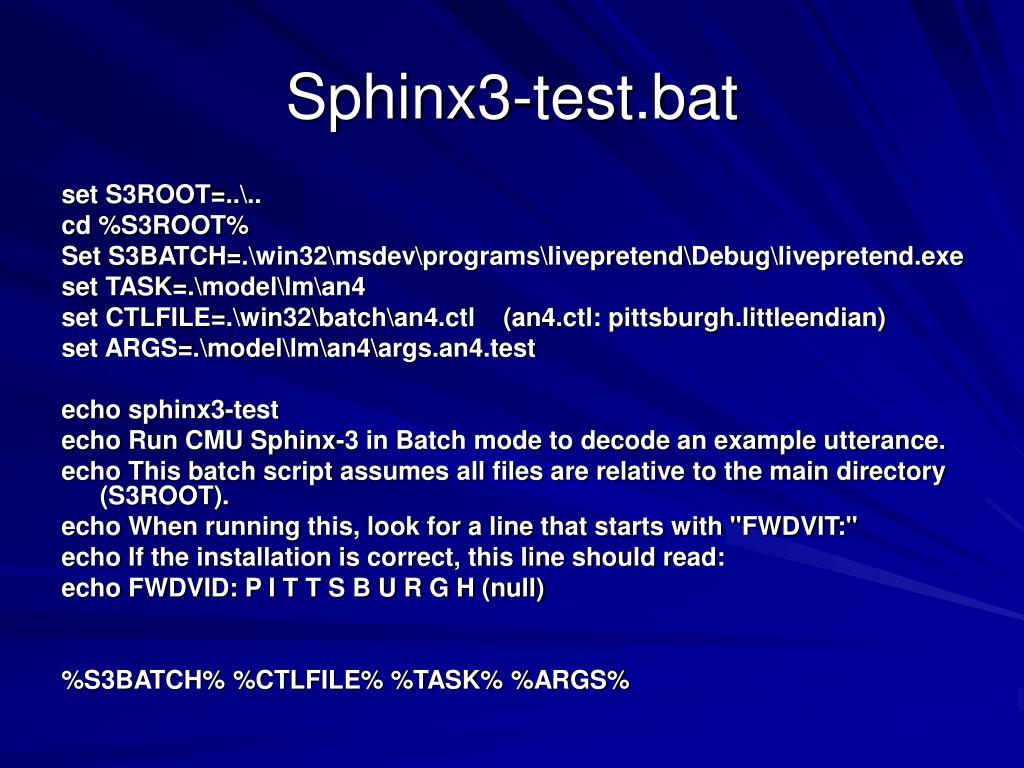 Sphinx3-test.bat

set S3ROOT=..\..
cd %S3ROOT%
Set S3BATCH=.\win32\msdev\programs\livepretend\Debug\livepretend.exe
set TASK=.\model\lm\an4
set CTLFILE=.\win32\batch\an4.ctl (an4.ctl: pittsburgh.littleendian)
set ARGS=.\model\lm\an4\args.an4.test

echo sphinx3-test
echo Run CMU Sphinx-3 in Batch mode to decode an example utterance.
echo This batch script assumes all files are relative to the main directory (S3ROOT).
echo When running this, look for a line that starts with "FWDVIT:"
echo If the installation is correct, this line should read:
echo FWDVID: P I T T S B U R G H (null)

%S3BATCH% %CTLFILE% %TASK% %ARGS%